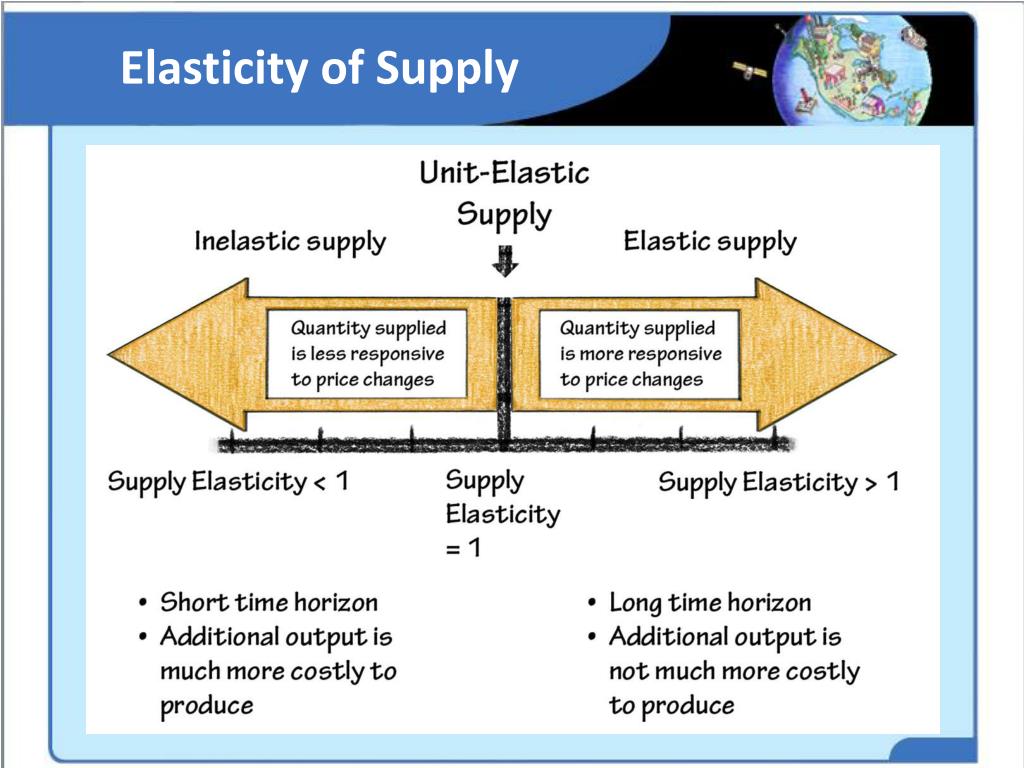 Elasticity of Supply

Unit-Elastic Supply

Inelastic supply

Elastic supply

Quantity supplied is less responsive to price changes

Quantity supplied is more responsive to price changes

Supply Elasticity < 1

Supply Elasticity = 1

Supply Elasticity > 1

• Short time horizon
• Additional output is much more costly to produce

• Long time horizon
• Additional output is not much more costly to produce